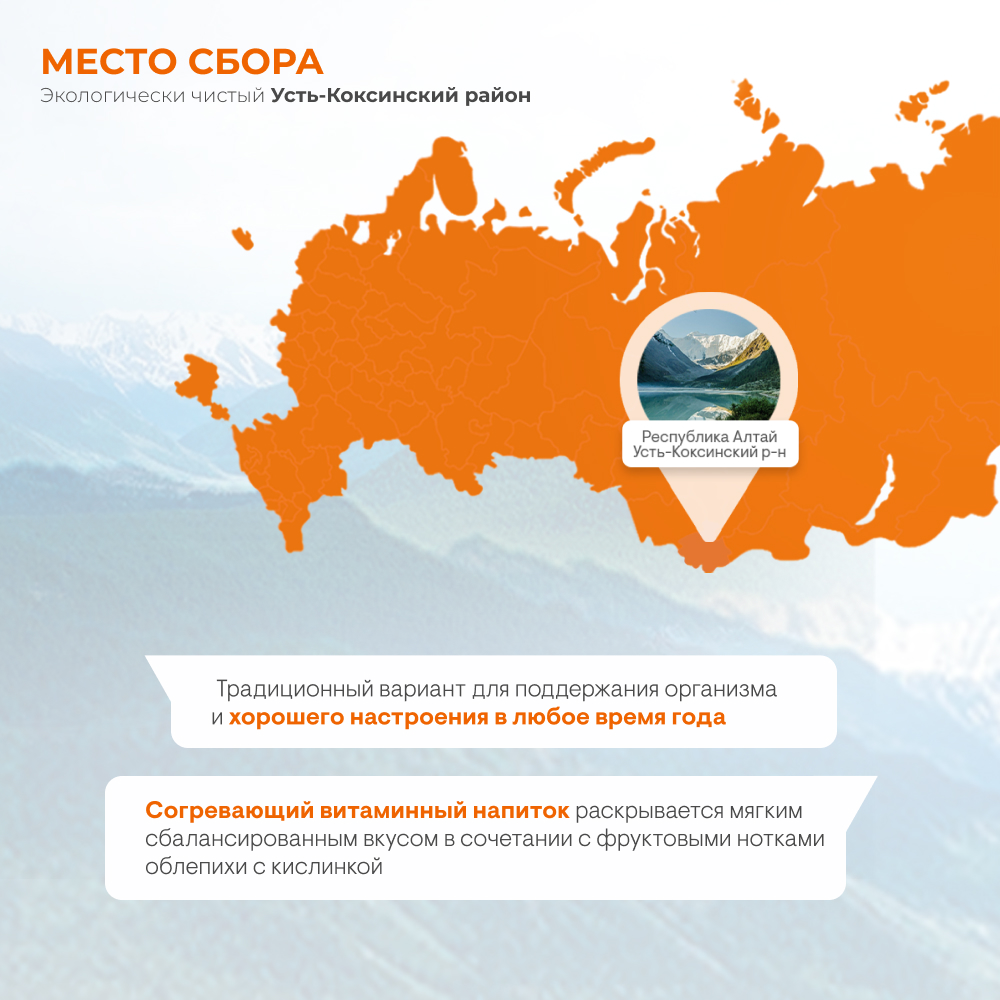 МЕСТО СБОРА
Экологически чистый Усть-Коксинский район

Республика Алтай
Усть-Коксинский р-н

Традиционный вариант для поддержания организма и хорошего настроения в любое время года

Согревающий витаминный напиток раскрывается мягким сбалансированным вкусом в сочетании с фруктовыми нотками облепихи с кислинкой